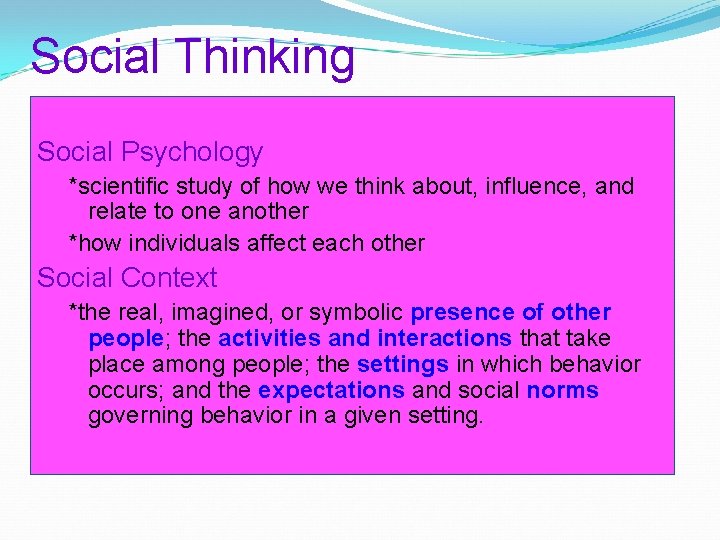 Social Thinking

Social Psychology

*scientific study of how we think about, influence, and relate to one another

*how individuals affect each other

Social Context

*the real, imagined, or symbolic presence of other people; the activities and interactions that take place among people; the settings in which behavior occurs; and the expectations and social norms governing behavior in a given setting.